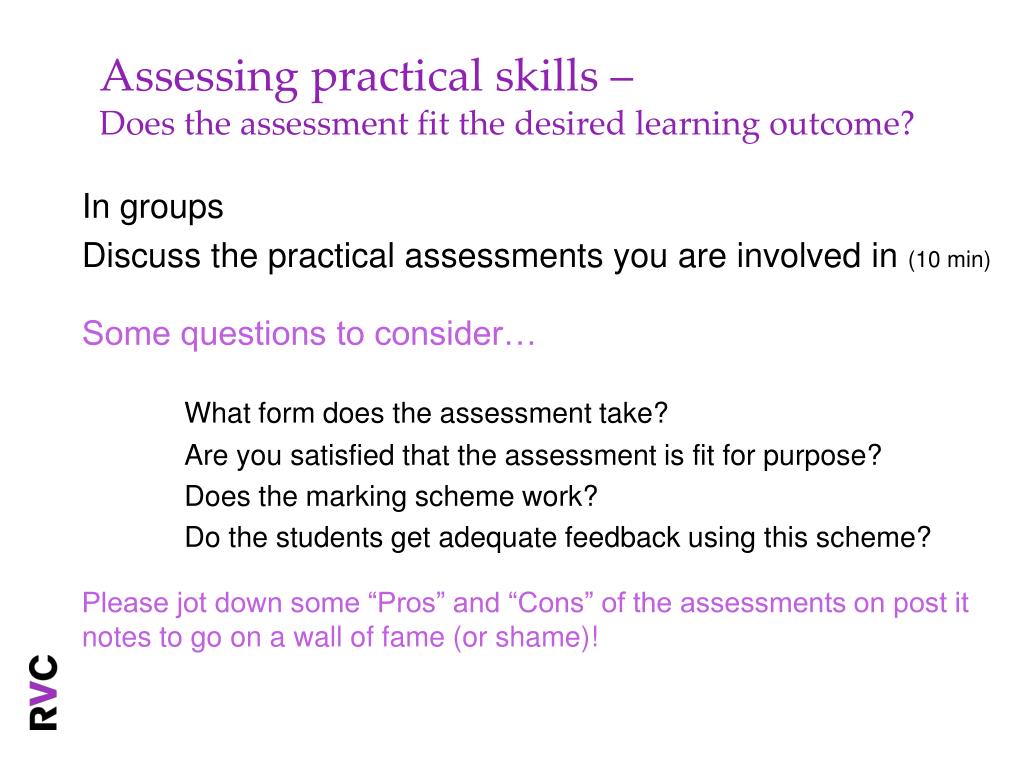 Assessing practical skills –
Does the assessment fit the desired learning outcome?

In groups

Discuss the practical assessments you are involved in (10 min)

Some questions to consider…

What form does the assessment take?

Are you satisfied that the assessment is fit for purpose?

Does the marking scheme work?

Do the students get adequate feedback using this scheme?

Please jot down some “Pros” and “Cons” of the assessments on post it notes to go on a wall of fame (or shame)!

RVC